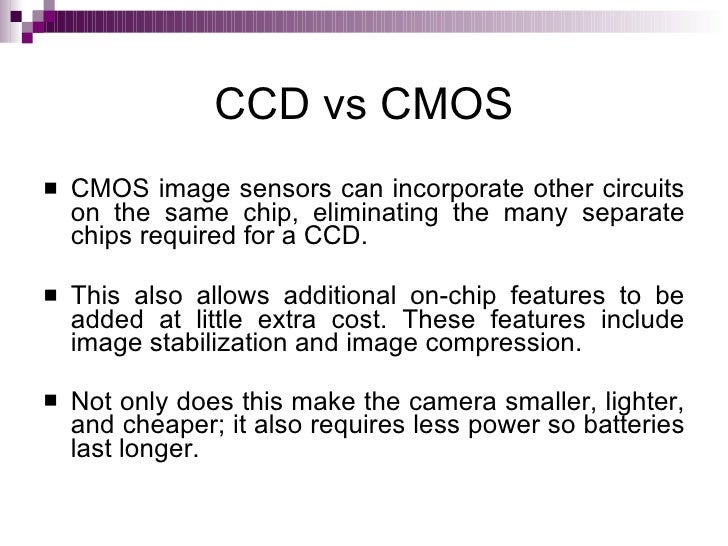 CCD vs CMOS

■ CMOS image sensors can incorporate other circuits on the same chip, eliminating the many separate chips required for a CCD.

■ This also allows additional on-chip features to be added at little extra cost. These features include image stabilization and image compression.

■ Not only does this make the camera smaller, lighter, and cheaper; it also requires less power so batteries last longer.